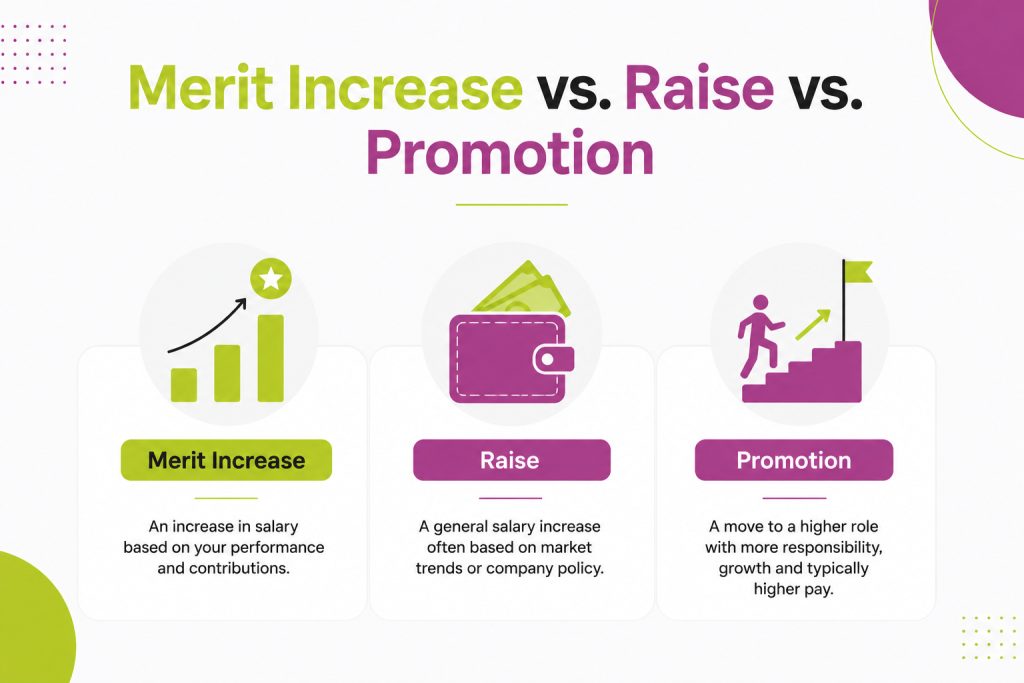 Merit Increase vs. Raise vs. Promotion

Merit Increase

An increase in salary based on your performance and contributions.

Raise

A general salary increase often based on market trends or company policy.

Promotion

A move to a higher role with more responsibility, growth and typically higher pay.